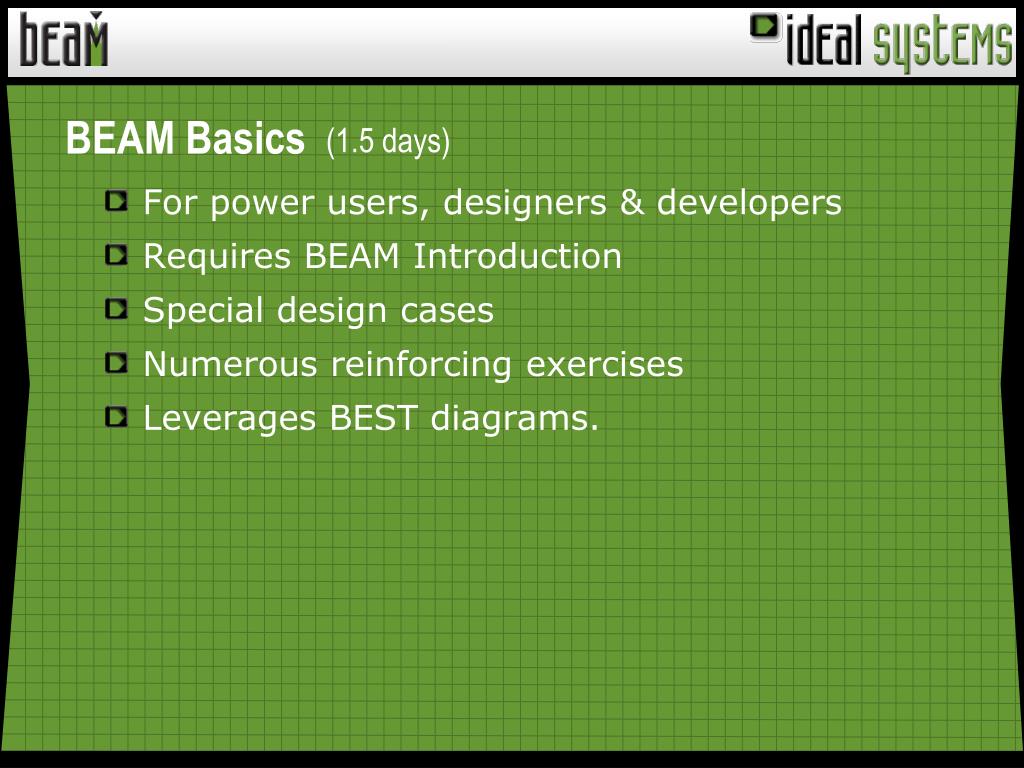 beam

ideal systems

BEAM Basics (1.5 days)

For power users, designers & developers

Requires BEAM Introduction

Special design cases

Numerous reinforcing exercises

Leverages BEST diagrams.